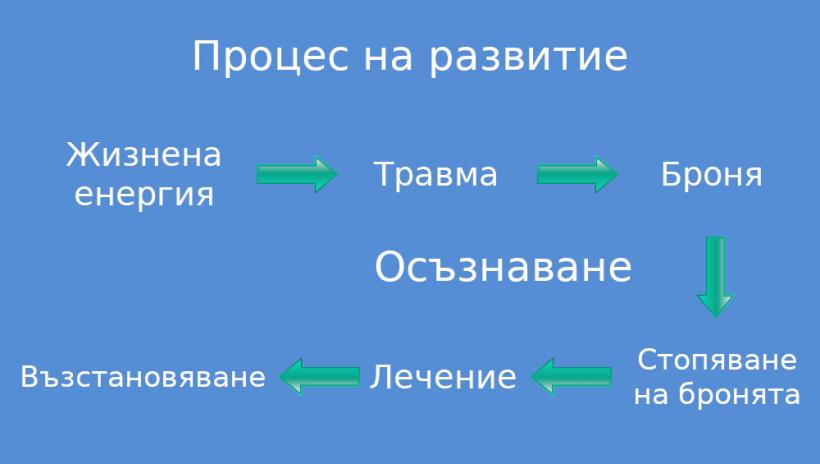 Процес на развитие

Жизнена енергия

Травма

Броня

Осъзнаване

Стопяване на бронята

Лечение

Възстановяване